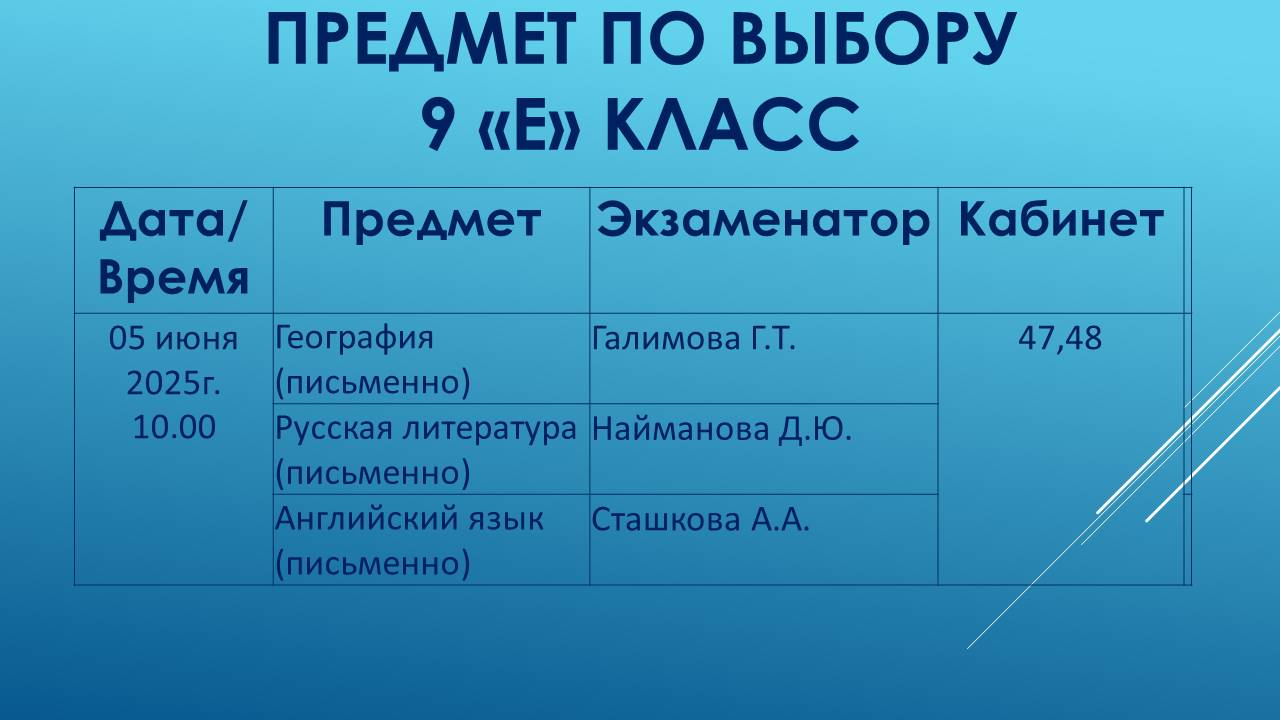 ПРЕДМЕТ ПО ВЫБОРУ
9 «Е» КЛАСС

| Дата/ Время | Предмет | Экзаменатор | Кабинет |
|---|---|---|---|
| 05 июня 2025г. 10.00 | География (письменно) | Галимова Г.Т. | 47,48 |
| | Русская литература (письменно) | Найманова Д.Ю. | |
| | Английский язык (письменно) | Сташкова А.А. | |